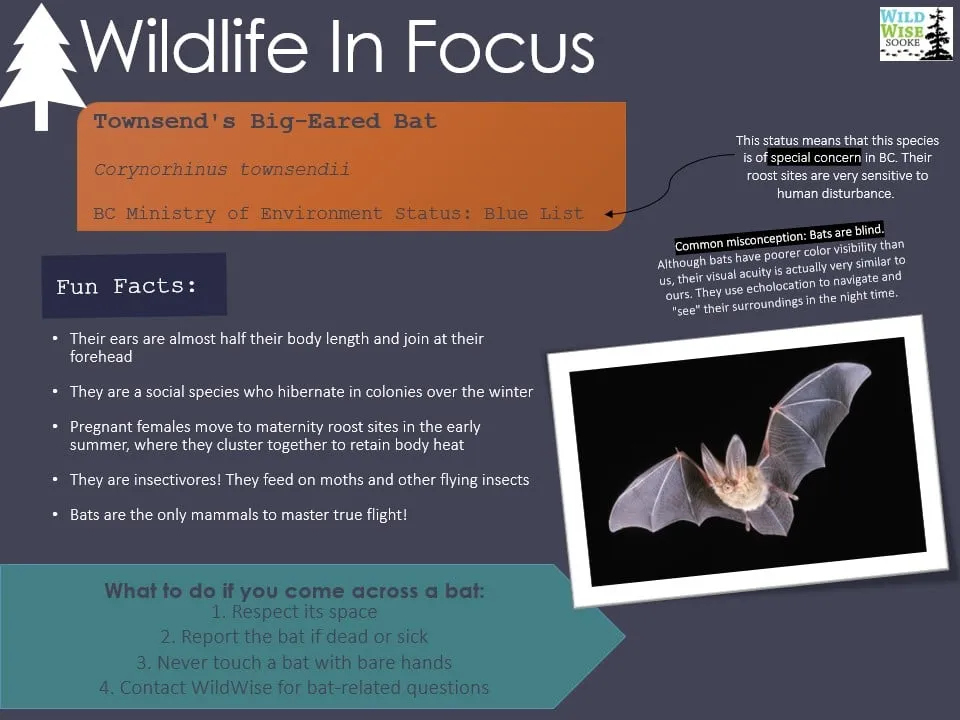 Wildlife In Focus

WILD WISE SOOKE

Townsend's Big-Eared Bat

Corynorhinus townsendii

BC Ministry of Environment Status: Blue List

This status means that this species is of special concern in BC. Their roost sites are very sensitive to human disturbance.

Common misconception: Bats are blind. Although bats have poorer color visibility than us, their visual acuity is actually very similar to ours. They use echolocation to navigate and "see" their surroundings in the night time.

Fun Facts:

• Their ears are almost half their body length and join at their forehead

• They are a social species who hibernate in colonies over the winter

• Pregnant females move to maternity roost sites in the early summer, where they cluster together to retain body heat

• They are insectivores! They feed on moths and other flying insects

• Bats are the only mammals to master true flight!

What to do if you come across a bat:
1. Respect its space
2. Report the bat if dead or sick
3. Never touch a bat with bare hands
4. Contact WildWise for bat-related questions